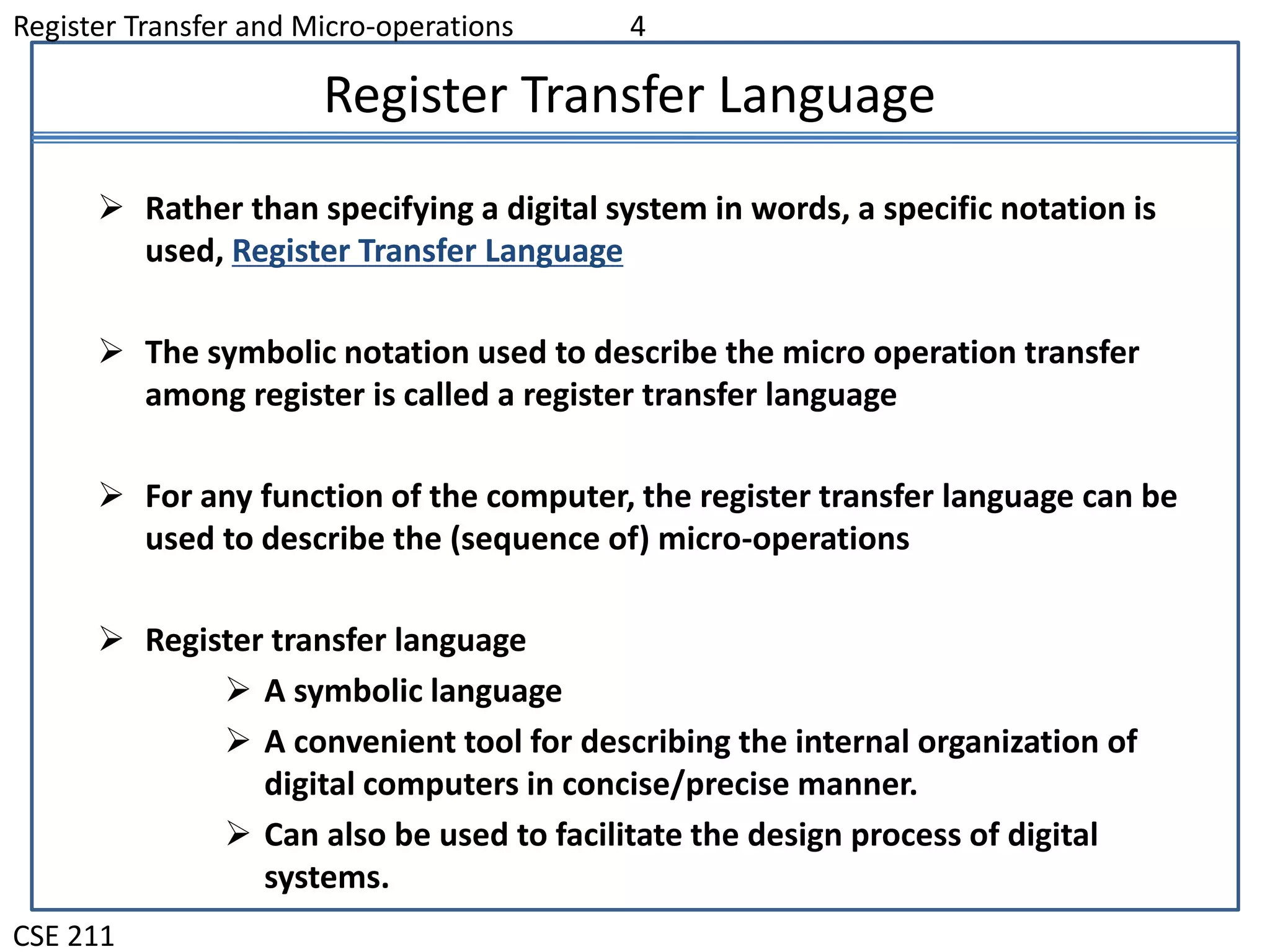 Register Transfer and Micro-operations 4

Register Transfer Language

➢ Rather than specifying a digital system in words, a specific notation is used, Register Transfer Language

➢ The symbolic notation used to describe the micro operation transfer among register is called a register transfer language

➢ For any function of the computer, the register transfer language can be used to describe the (sequence of) micro-operations

➢ Register transfer language
➢ A symbolic language
➢ A convenient tool for describing the internal organization of digital computers in concise/precise manner.
➢ Can also be used to facilitate the design process of digital systems.

CSE 211